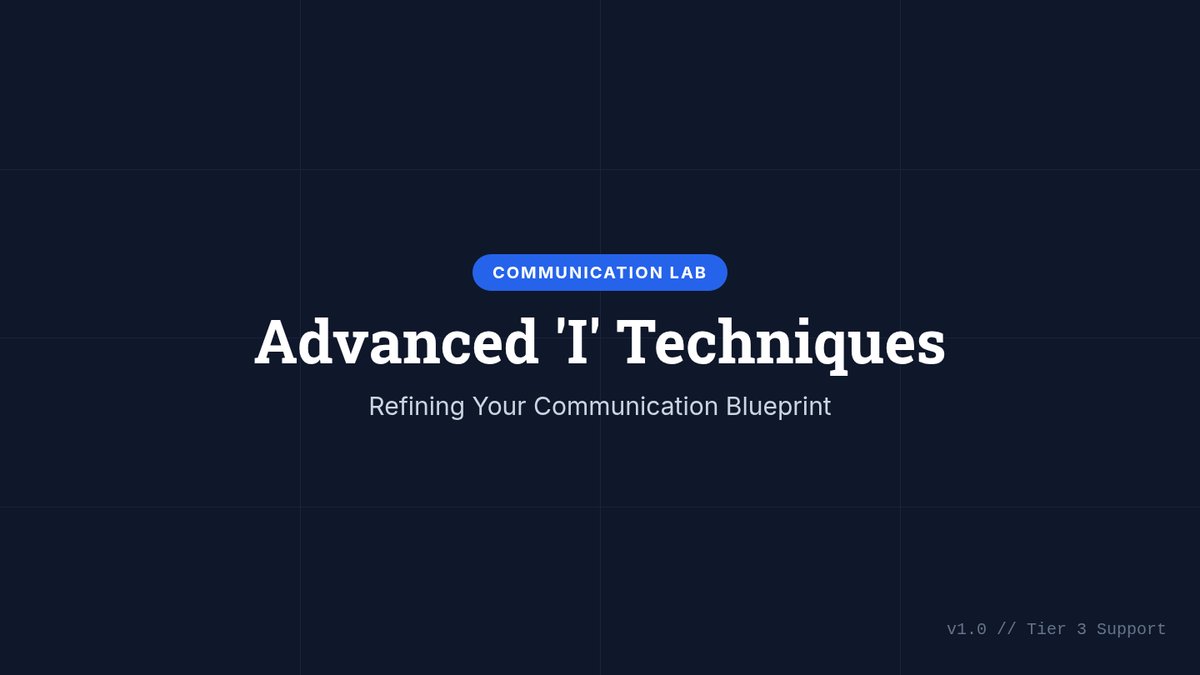 COMMUNICATION LAB

Advanced 'I' Techniques

Refining Your Communication Blueprint

v1.0 // Tier 3 Support